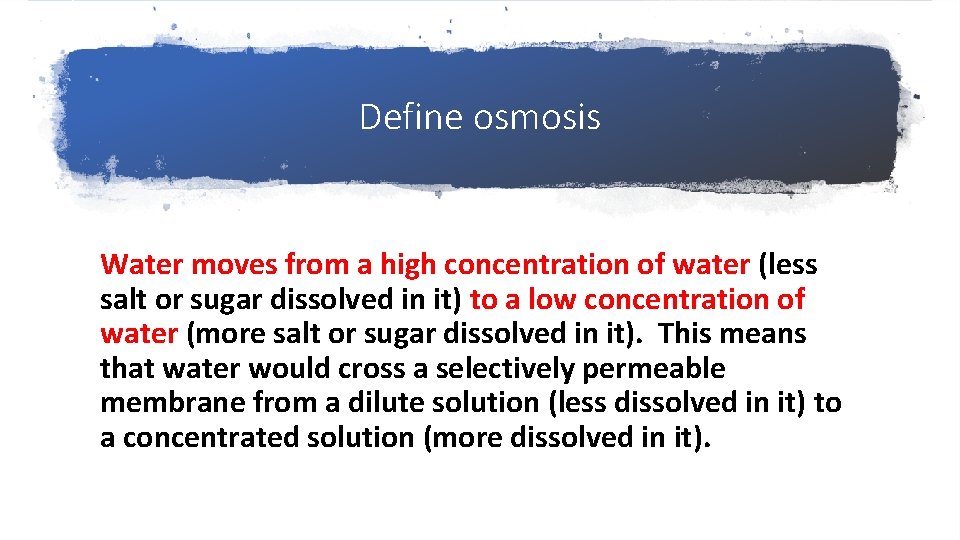 Define osmosis

Water moves from a high concentration of water (less salt or sugar dissolved in it) to a low concentration of water (more salt or sugar dissolved in it). This means that water would cross a selectively permeable membrane from a dilute solution (less dissolved in it) to a concentrated solution (more dissolved in it).